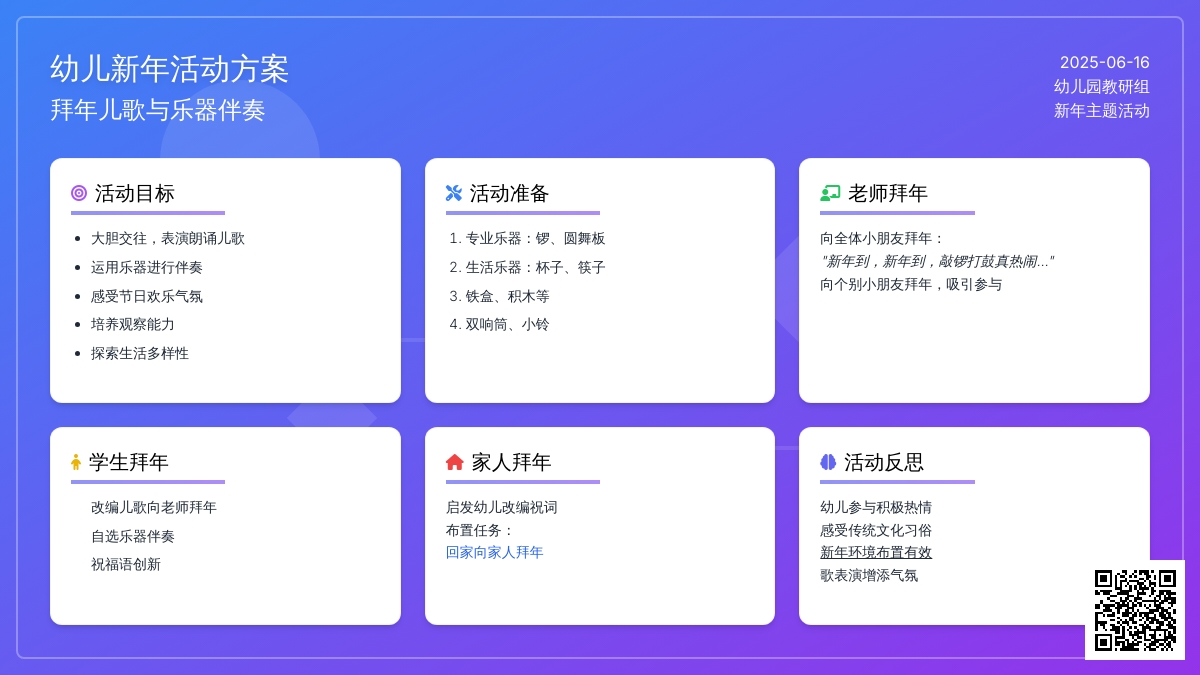 幼儿新年活动方案
拜年儿歌与乐器伴奏

2025-06-16
幼儿园教研组
新年主题活动

活动目标
- 大胆交往，表演朗诵儿歌
- 运用乐器进行伴奏
- 感受节日欢乐气氛
- 培养观察能力
- 探索生活多样性

活动准备
1. 专业乐器：锣、圆舞板
2. 生活乐器：杯子、筷子
3. 铁盒、积木等
4. 双响筒、小铃

老师拜年
向全体小朋友拜年：
"新年到，新年到，敲锣打鼓真热闹..."
向个别小朋友拜年，吸引参与

学生拜年
改编儿歌向老师拜年
自选乐器伴奏
祝福语创新

家人拜年
启发幼儿改编祝词
布置任务：
回家向家人拜年

活动反思
幼儿参与积极热情
感受传统文化习俗
新年环境布置有效
歌表演增添气氛